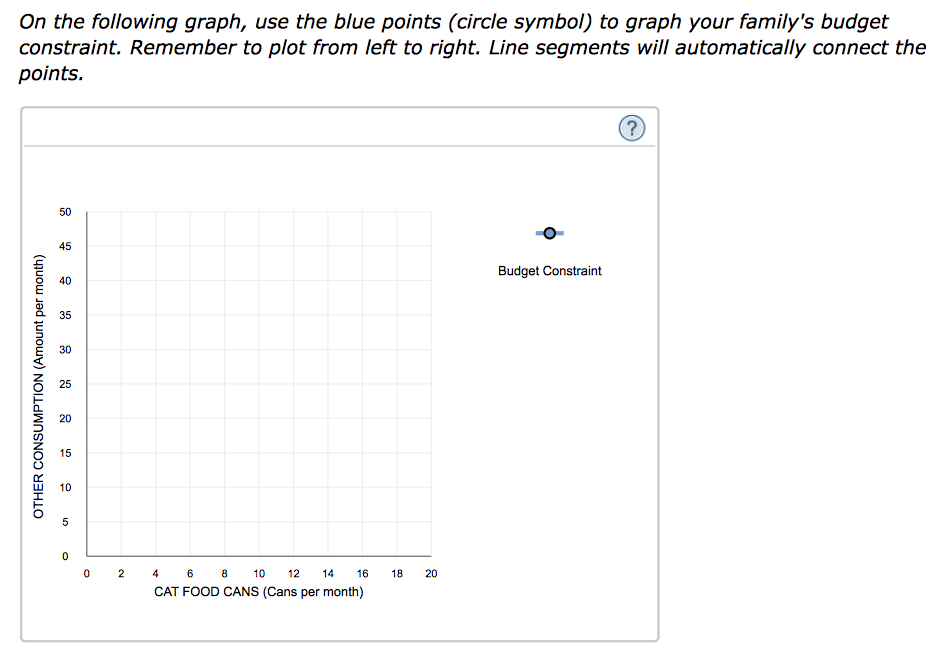 On the following graph, use the blue points (circle symbol) to graph your family's budget constraint. Remember to plot from left to right. Line segments will automatically connect the points.

?

Budget Constraint

OTHER CONSUMPTION (Amount per month)

50
45
40
35
30
25
20
15
10
5
0

0 2 4 6 8 10 12 14 16 18 20

CAT FOOD CANS (Cans per month)